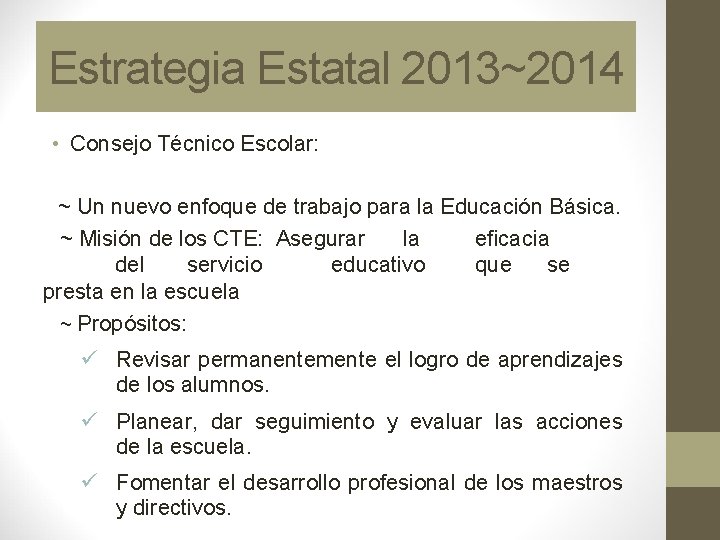 Estrategia Estatal 2013~2014

• Consejo Técnico Escolar:

~ Un nuevo enfoque de trabajo para la Educación Básica.

~ Misión de los CTE: Asegurar la eficacia del servicio educativo que se presta en la escuela

~ Propósitos:

✓ Revisar permanentemente el logro de aprendizajes de los alumnos.

✓ Planear, dar seguimiento y evaluar las acciones de la escuela.

✓ Fomentar el desarrollo profesional de los maestros y directivos.